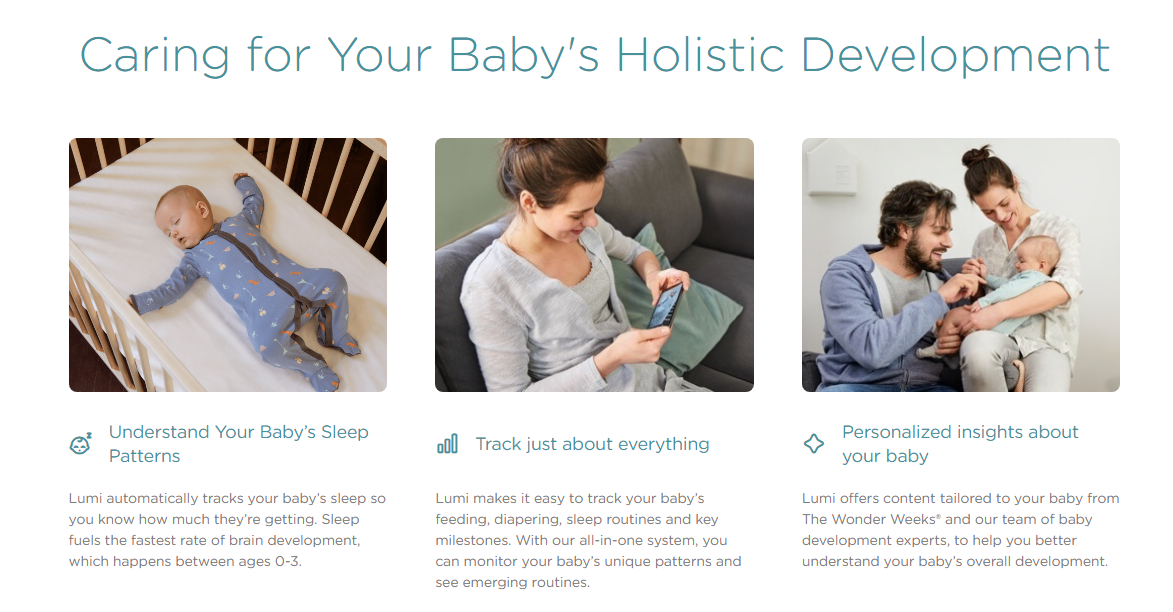 Caring for Your Baby's Holistic Development

Understand Your Baby's Sleep Patterns

Lumi automatically tracks your baby's sleep so you know how much they're getting. Sleep fuels the fastest rate of brain development, which happens between ages 0-3.

Track just about everything

Lumi makes it easy to track your baby's feeding, diapering, sleep routines and key milestones. With our all-in-one system, you can monitor your baby's unique patterns and see emerging routines.

Personalized insights about your baby

Lumi offers content tailored to your baby from The Wonder Weeks® and our team of baby development experts, to help you better understand your baby's overall development.